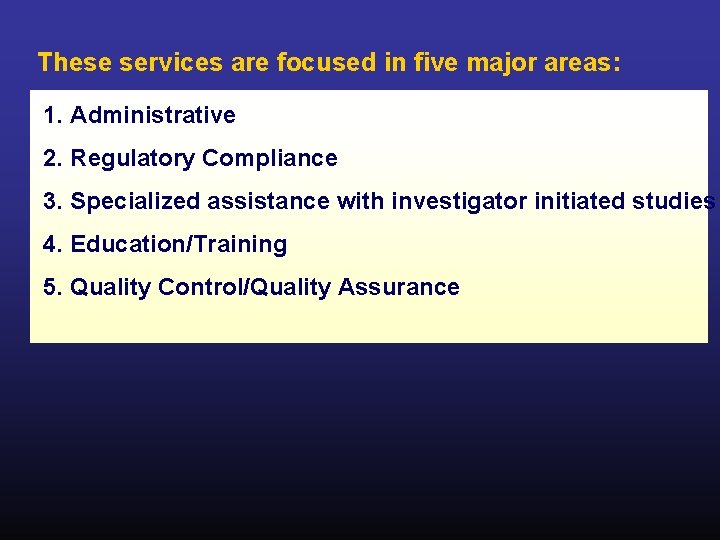 These services are focused in five major areas:

1. Administrative

2. Regulatory Compliance

3. Specialized assistance with investigator initiated studies

4. Education/Training

5. Quality Control/Quality Assurance